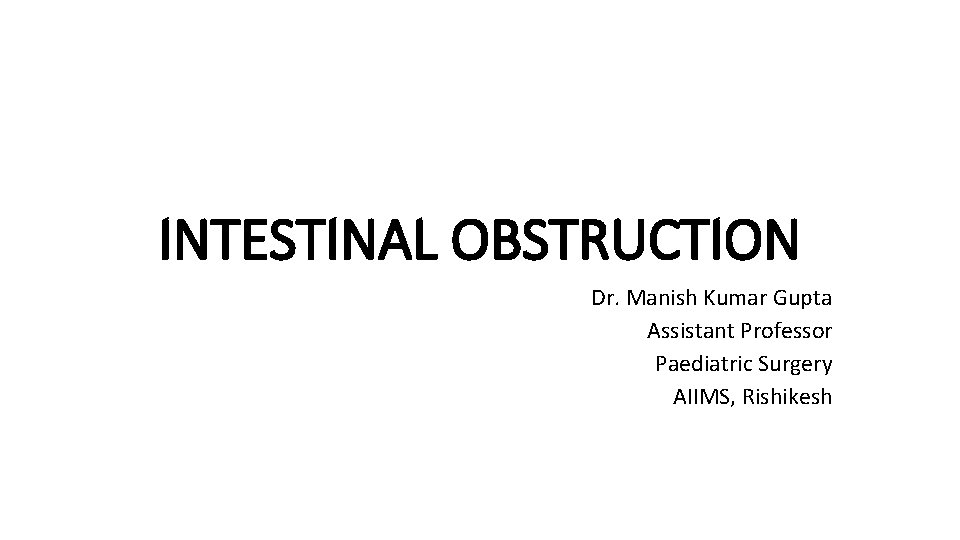 INTESTINAL OBSTRUCTION

Dr. Manish Kumar Gupta
Assistant Professor
Paediatric Surgery
AIIMS, Rishikesh